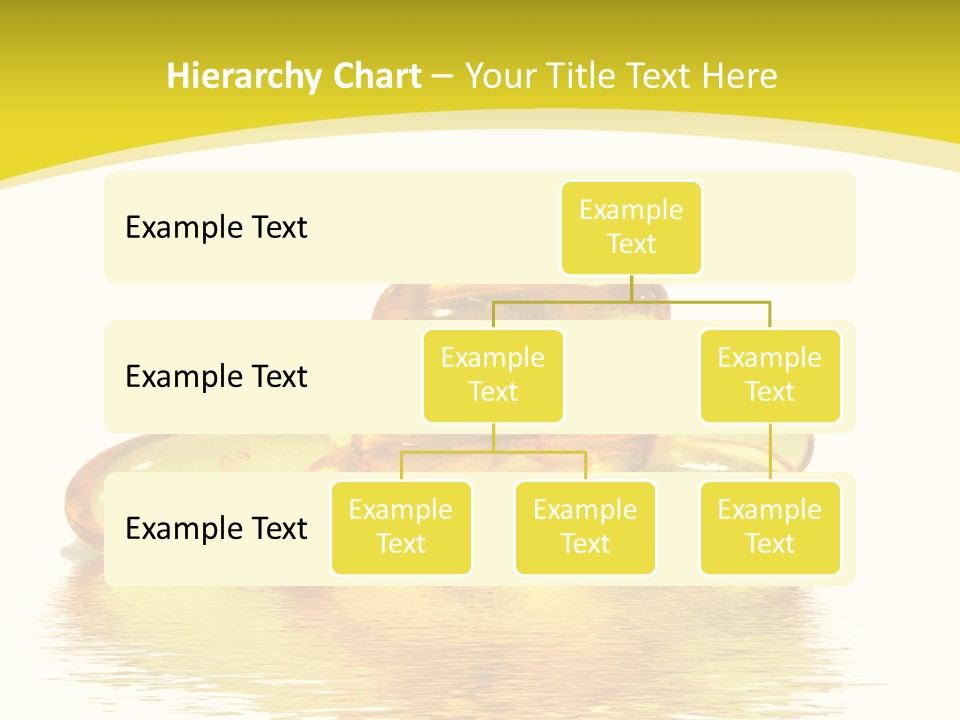 Hierarchy Chart – Your Title Text Here

Example Text

Example Text

Example Text

Example Text

Example Text

Example Text

Example Text

Example Text

Example Text